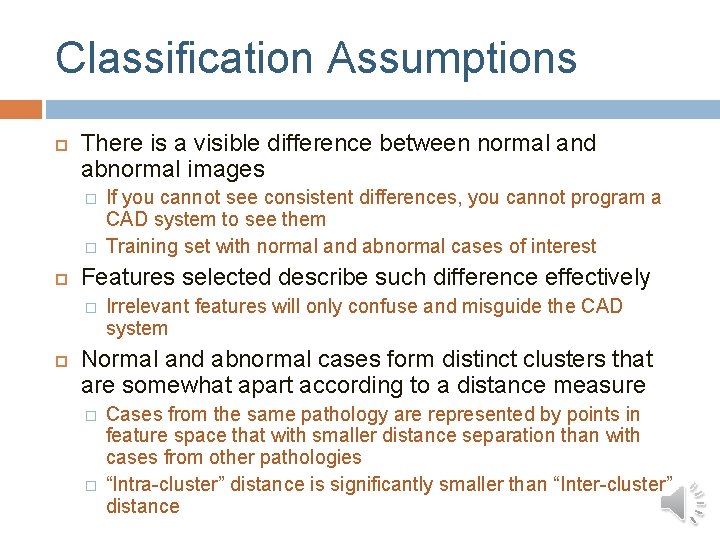 Classification Assumptions

There is a visible difference between normal and abnormal images

If you cannot see consistent differences, you cannot program a CAD system to see them

Training set with normal and abnormal cases of interest

Features selected describe such difference effectively

Irrelevant features will only confuse and misguide the CAD system

Normal and abnormal cases form distinct clusters that are somewhat apart according to a distance measure

Cases from the same pathology are represented by points in feature space that with smaller distance separation than with cases from other pathologies

“Intra-cluster” distance is significantly smaller than “Inter-cluster” distance